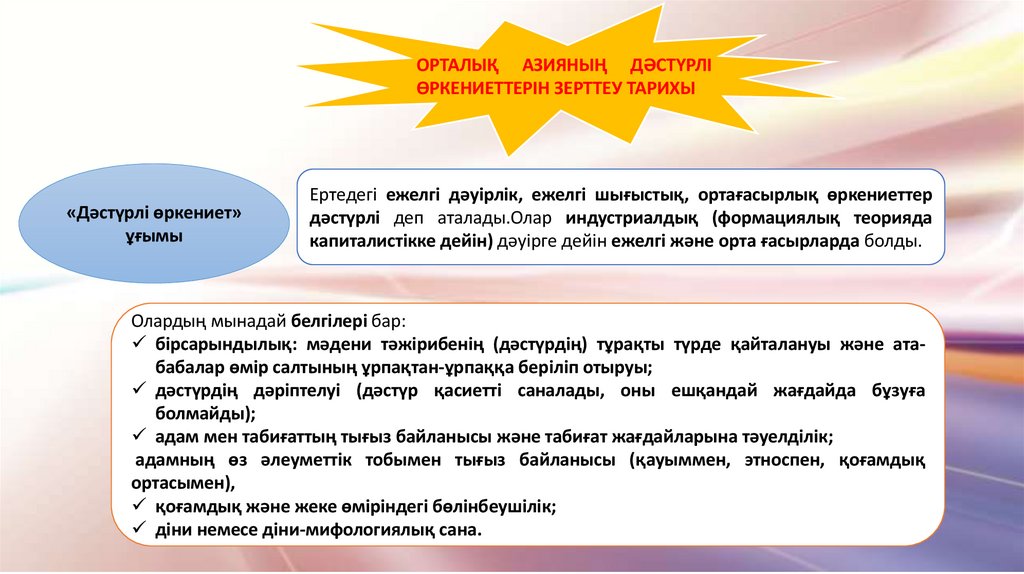 ОРТАЛЫҚ АЗИЯНЫҢ ДӘСТҮРЛІ ӨРКЕНИЕТТЕРІН ЗЕРТТЕУ ТАРИХЫ

«Дәстүрлі өркениет» ұғымы

Ертедегі ежелгі дәуірлік, ежелгі шығыстық, ортағасырлық өркениеттер дәстүрлі деп аталады.Олар индустриалдық (формациялық теорияда капиталистікке дейін) дәуірге дейін ежелгі және орта ғасырларда болды.

Олардың мынадай белгілері бар:
✓ бірсарындылық: мәдени тәжірибенің (дәстүрдің) тұрақты түрде қайталануы және ата-бабалар өмір салтының ұрпақтан-ұрпаққа беріліп отыруы;
✓ дәстүрдің дәріптелуі (дәстүр қасиетті саналады, оны ешқандай жағдайда бұзуға болмайды);
✓ адам мен табиғаттың тығыз байланысы және табиғат жағдайларына тәуелділік;
адамның өз әлеуметтік тобымен тығыз байланысы (қауыммен, этноспен, қоғамдық ортасымен),
✓ қоғамдық және жеке өміріндегі бөлінбеушілік;
✓ діни немесе діни-мифологиялық сана.